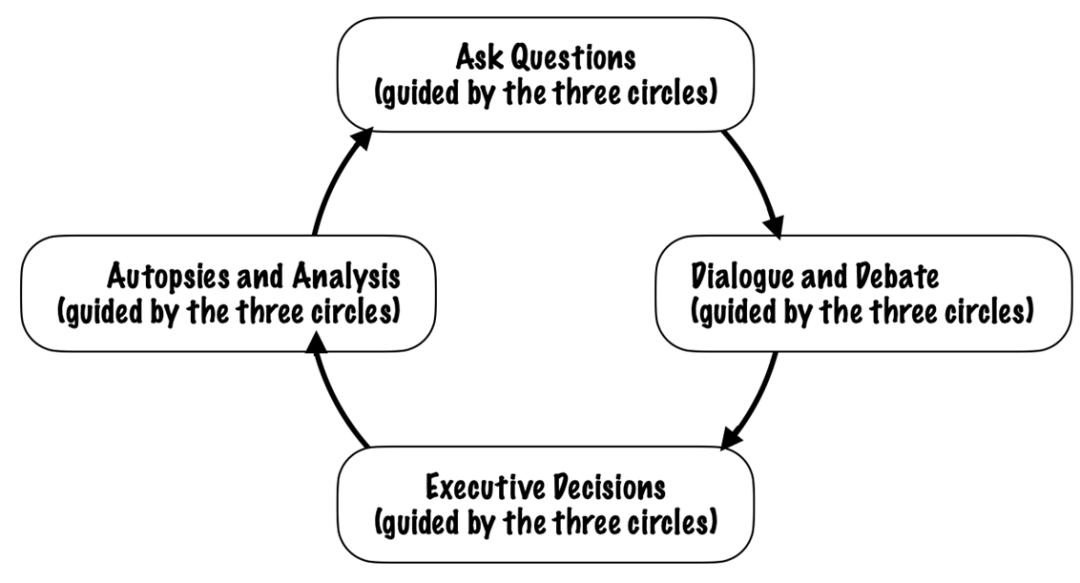 Ask Questions
(guided by the three circles)

Dialogue and Debate
(guided by the three circles)

Executive Decisions
(guided by the three circles)

Autopsies and Analysis
(guided by the three circles)